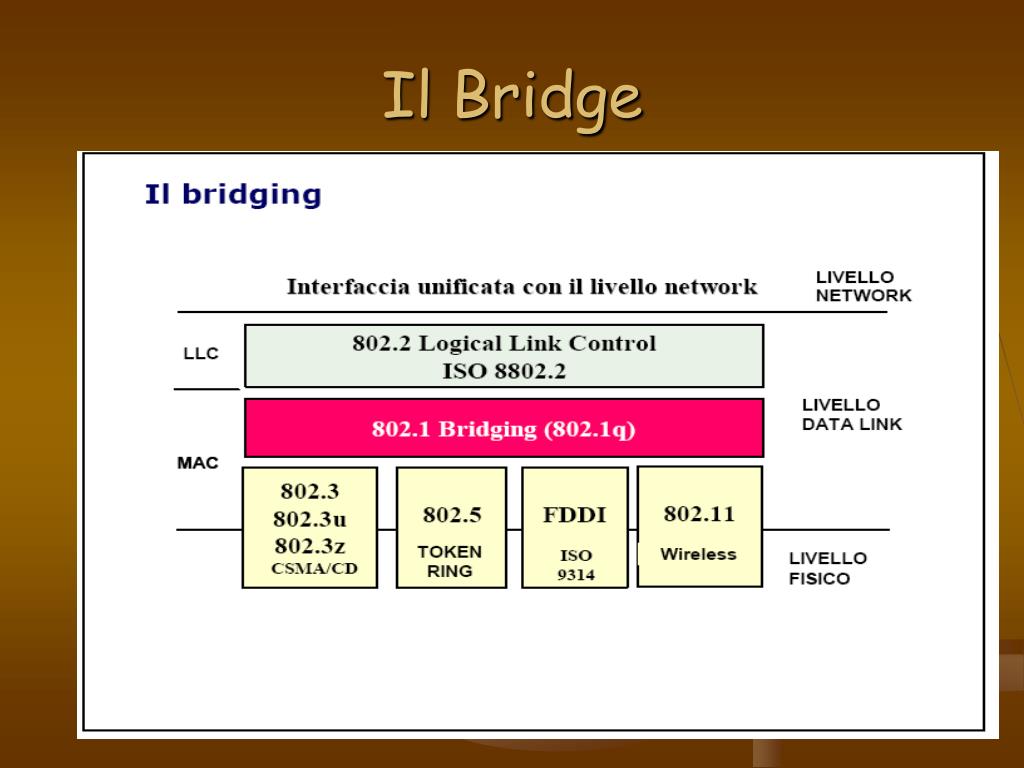 Il Bridge

Il bridging

Interfaccia unificata con il livello network

LIVELLO NETWORK

LLC

802.2 Logical Link Control
ISO 8802.2

802.1 Bridging (802.1q)

LIVELLO DATA LINK

MAC

802.3
802.3u
802.3z
CSMA/CD

802.5
TOKEN RING

FDDI
ISO 9314

802.11
Wireless

LIVELLO FISICO